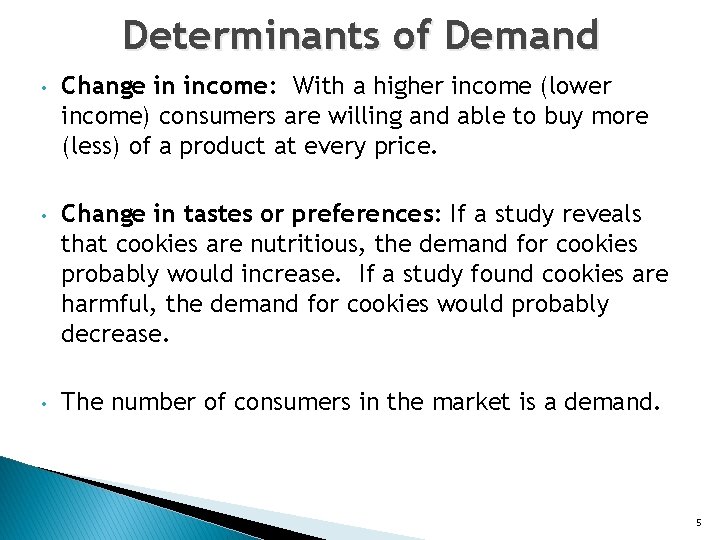 Determinants of Demand

• Change in income: With a higher income (lower income) consumers are willing and able to buy more (less) of a product at every price.

• Change in tastes or preferences: If a study reveals that cookies are nutritious, the demand for cookies probably would increase. If a study found cookies are harmful, the demand for cookies would probably decrease.

• The number of consumers in the market is a demand.

5